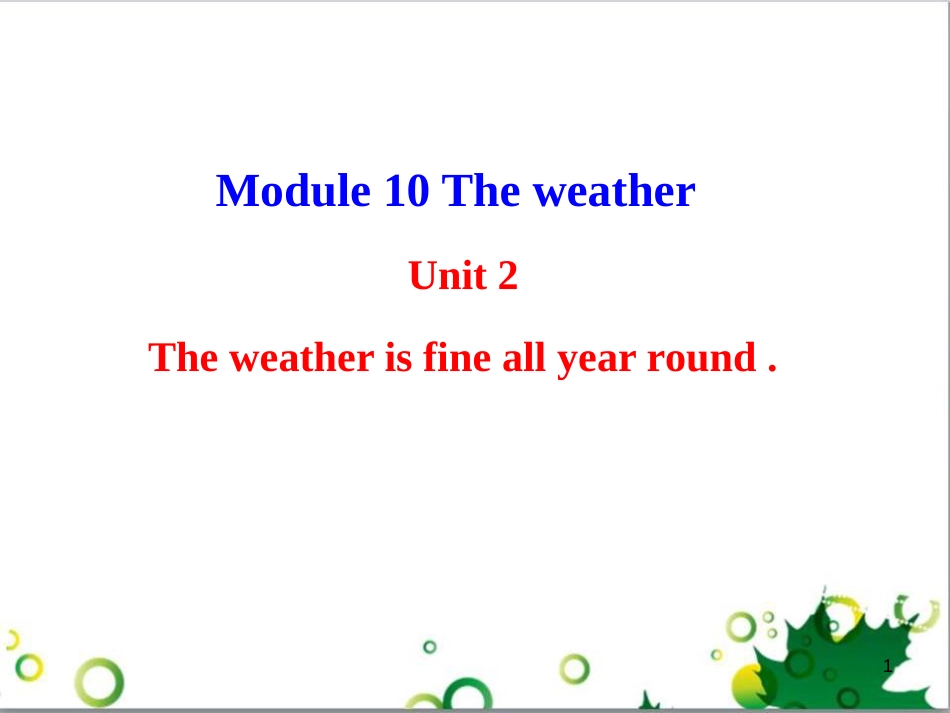 Module 10 The weather

Unit 2

The weather is fine all year round .

1